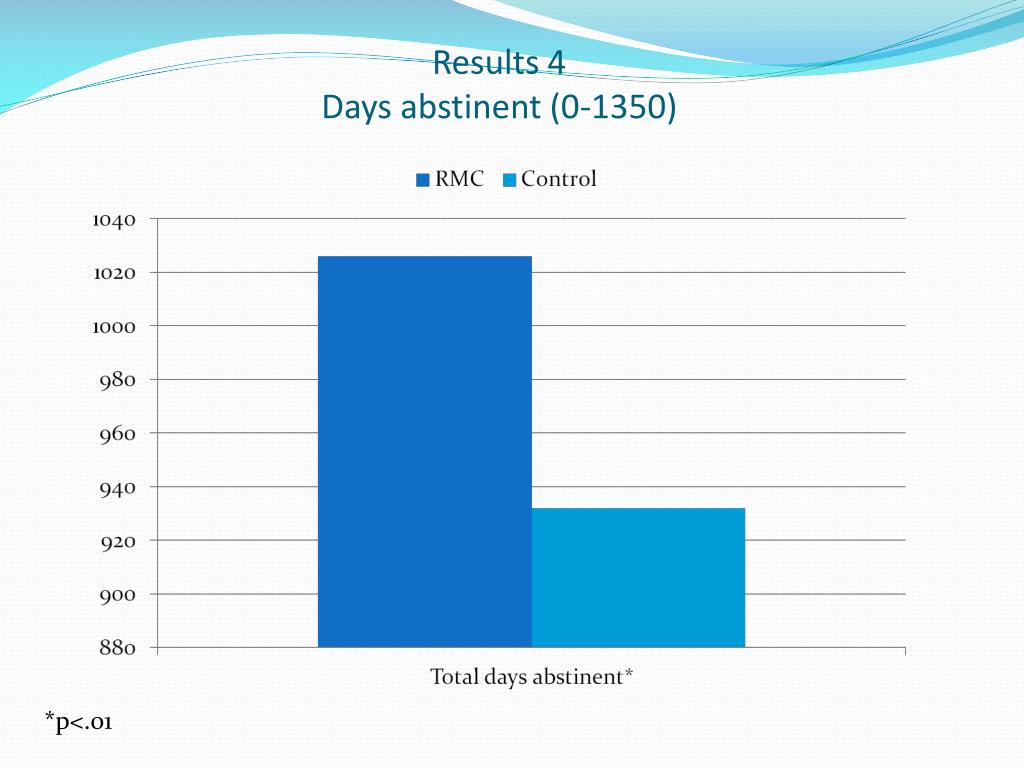 Results 4
Days abstinent (0-1350)

RMC Control

1040
1020
1000
980
960
940
920
900
880

Total days abstinent*

*p<.01